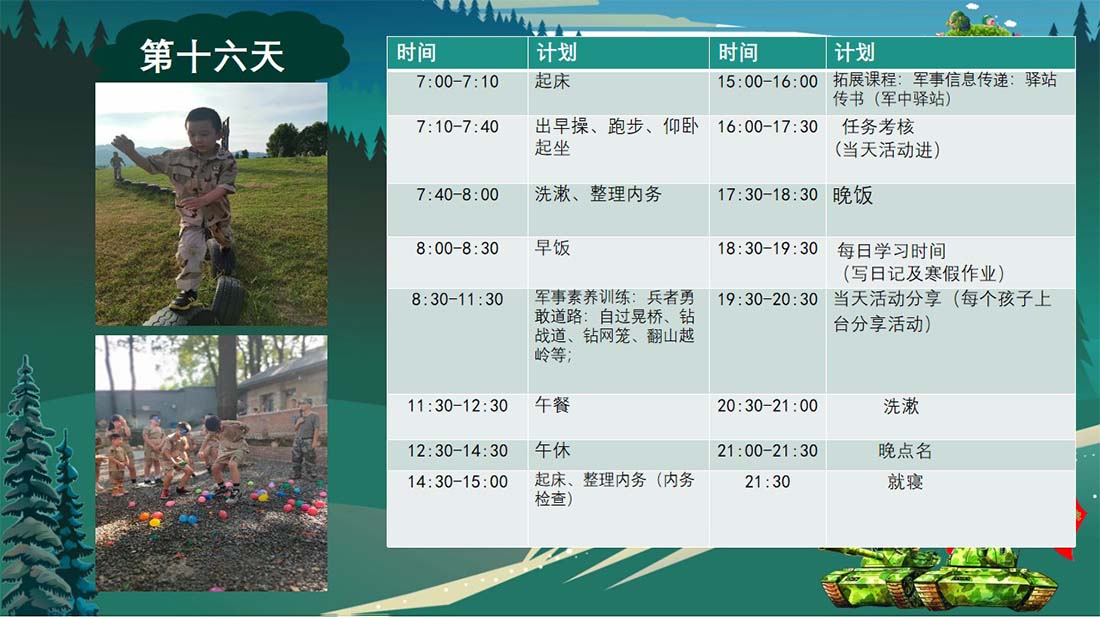 第十六天

| 时间 | 计划 | 时间 | 计划 |
|---|---|---|---|
| 7:00-7:10 | 起床 | 15:00-16:00 | 拓展课程：军事信息传递：驿站传书（军中驿站） |
| 7:10-7:40 | 出早操、跑步、仰卧起坐 | 16:00-17:30 | 任务考核（当天活动进） |
| 7:40-8:00 | 洗漱、整理内务 | 17:30-18:30 | 晚饭 |
| 8:00-8:30 | 早饭 | 18:30-19:30 | 每日学习时间（写日记及寒假作业） |
| 8:30-11:30 | 军事素养训练：兵者勇敢道路：自过晃桥、钻战道、钻网笼、翻山越岭等； | 19:30-20:30 | 当天活动分享（每个孩子上台分享活动） |
| 11:30-12:30 | 午餐 | 20:30-21:00 | 洗漱 |
| 12:30-14:30 | 午休 | 21:00-21:30 | 晚点名 |
| 14:30-15:00 | 起床、整理内务（内务检查） | 21:30 | 就寝 |